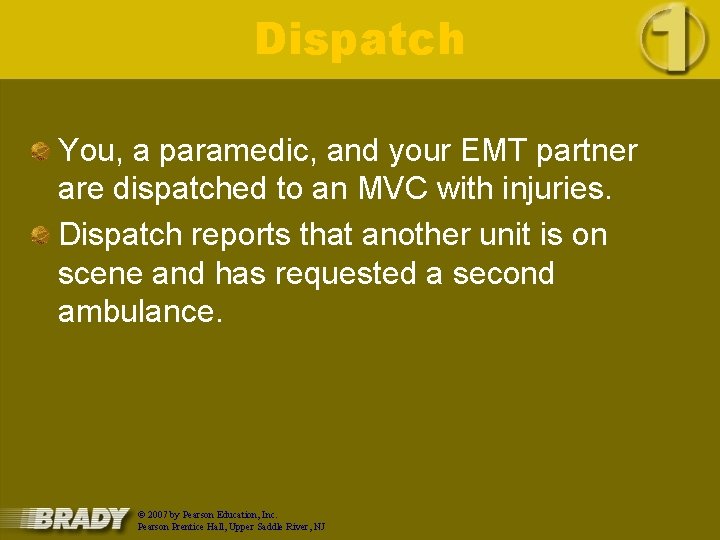 Dispatch

1

You, a paramedic, and your EMT partner are dispatched to an MVC with injuries.

Dispatch reports that another unit is on scene and has requested a second ambulance.

BRADY

© 2007 by Pearson Education, Inc.
Pearson Prentice Hall, Upper Saddle River, NJ